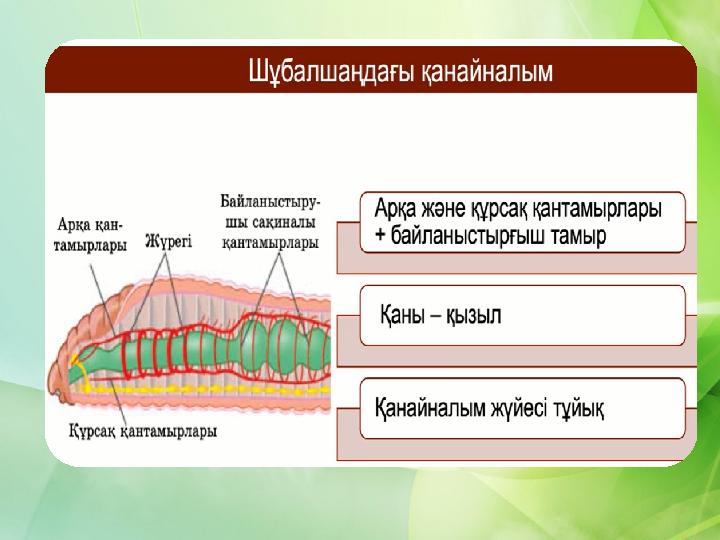 Шұбалшаңдағы қанайналым

Арқа қантамырлары

Жүрегі

Байланыстырушы сақиналы қантамырлары

Құрсақ қантамырлары

Арқа және құрсақ қантамырлары + байланыстырғыш тамыр

Қаны – қызыл

Қанайналым жүйесі тұйық